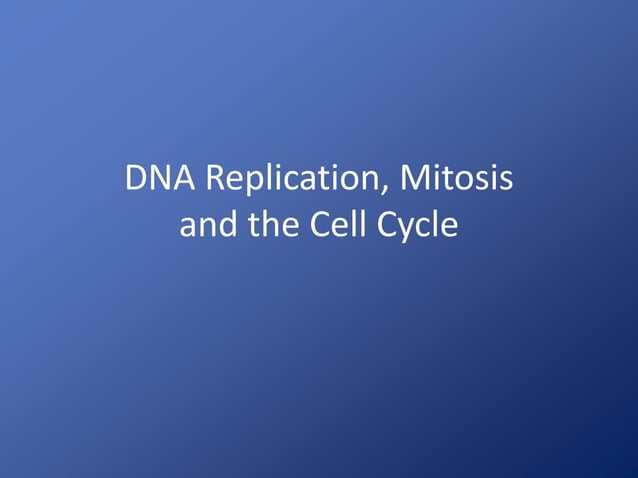 DNA Replication, Mitosis and the Cell Cycle